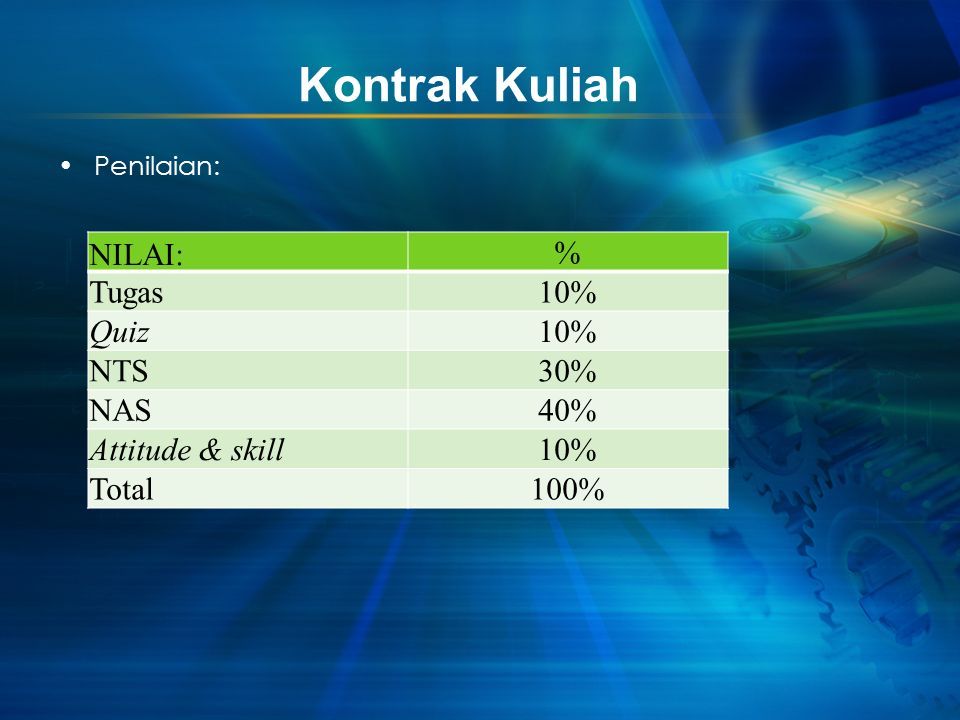 Kontrak Kuliah

• Penilaian:

| NILAI: | % |
|---|---|
| Tugas | 10% |
| Quiz | 10% |
| NTS | 30% |
| NAS | 40% |
| Attitude & skill | 10% |
| Total | 100% |